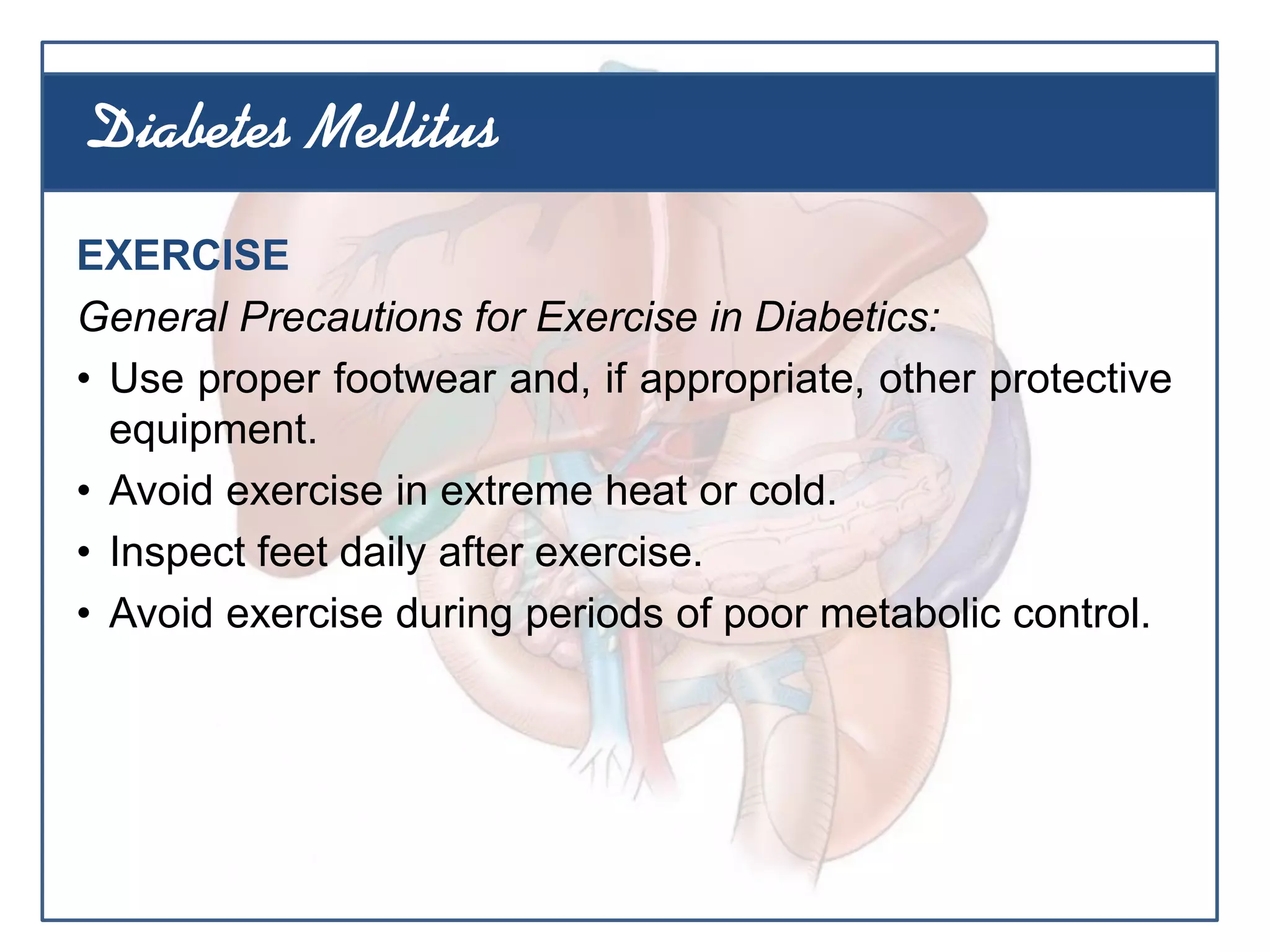 Diabetes Mellitus

EXERCISE

General Precautions for Exercise in Diabetics:

• Use proper footwear and, if appropriate, other protective equipment.
• Avoid exercise in extreme heat or cold.
• Inspect feet daily after exercise.
• Avoid exercise during periods of poor metabolic control.